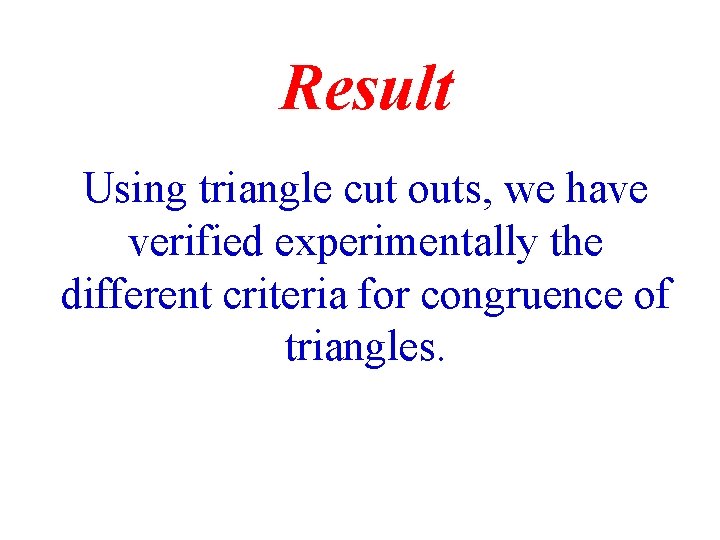 Result

Using triangle cut outs, we have verified experimentally the different criteria for congruence of triangles.